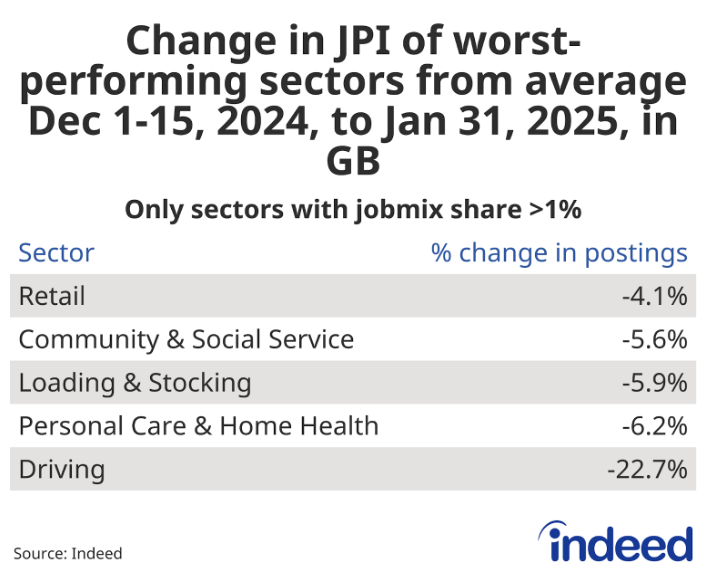 Change in JPI of worst-performing sectors from average Dec 1-15, 2024, to Jan 31, 2025, in GB

Only sectors with jobmix share >1%

| Sector | % change in postings |
|---|---|
| Retail | -4.1% |
| Community & Social Service | -5.6% |
| Loading & Stocking | -5.9% |
| Personal Care & Home Health | -6.2% |
| Driving | -22.7% |

Source: Indeed

indeed